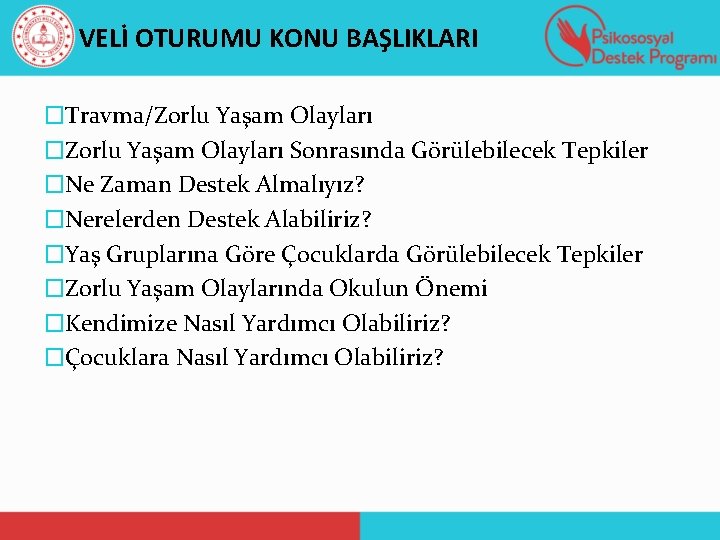 VELİ OTURUMU KONU BAŞLIKLARI

Psikososyal Destek Programı

□Travma/Zorlu Yaşam Olayları
□Zorlu Yaşam Olayları Sonrasında Görülebilecek Tepkiler
□Ne Zaman Destek Almalıyız?
□Nerelerden Destek Alabiliriz?
□Yaş Gruplarına Göre Çocuklarda Görülebilecek Tepkiler
□Zorlu Yaşam Olaylarında Okulun Önemi
□Kendimize Nasıl Yardımcı Olabiliriz?
□Çocuklara Nasıl Yardımcı Olabiliriz?